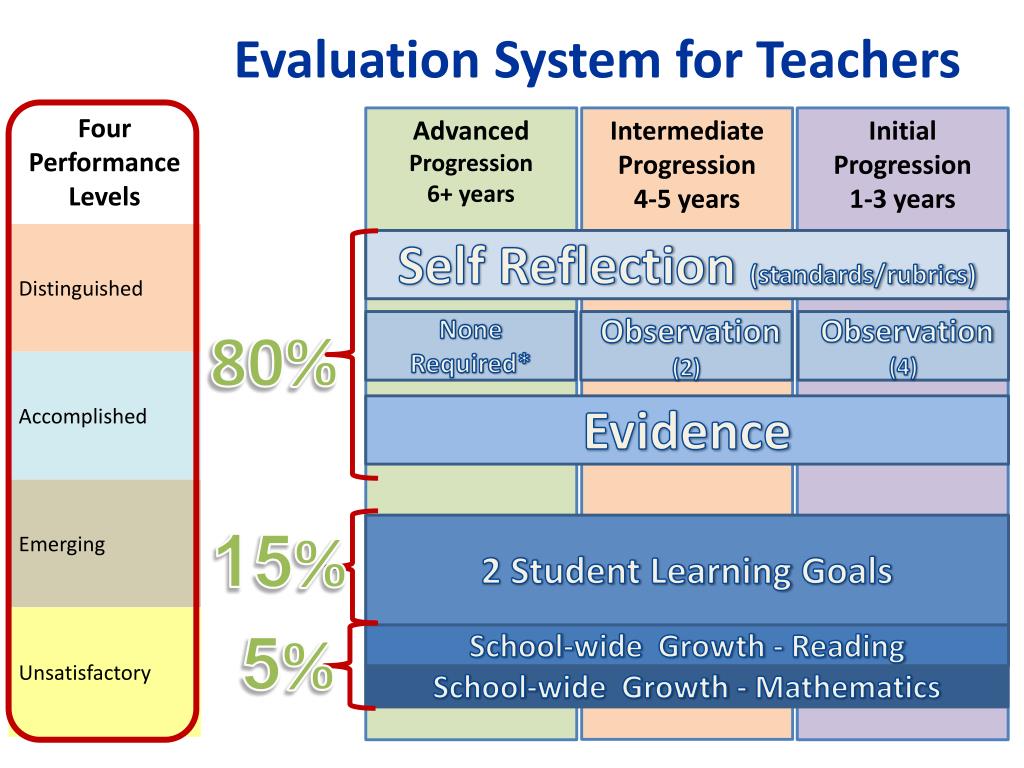 Evaluation System for Teachers

Four Performance Levels

Distinguished

Accomplished

Emerging

Unsatisfactory

Advanced Progression 6+ years

Intermediate Progression 4-5 years

Initial Progression 1-3 years

80%

Self Reflection (standards/rubrics)

None Required*

Observation (2)

Observation (4)

Evidence

15%

2 Student Learning Goals

5%

School-wide Growth - Reading

School-wide Growth - Mathematics